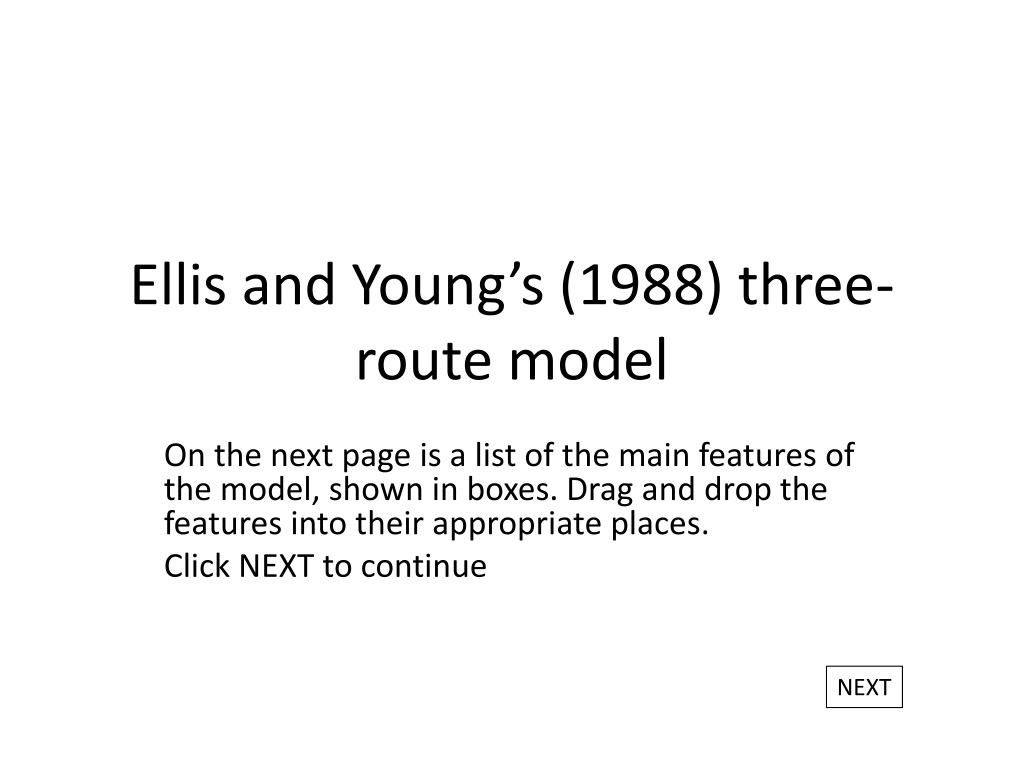 Ellis and Young’s (1988) three-route model

On the next page is a list of the main features of the model, shown in boxes. Drag and drop the features into their appropriate places.

Click NEXT to continue

NEXT